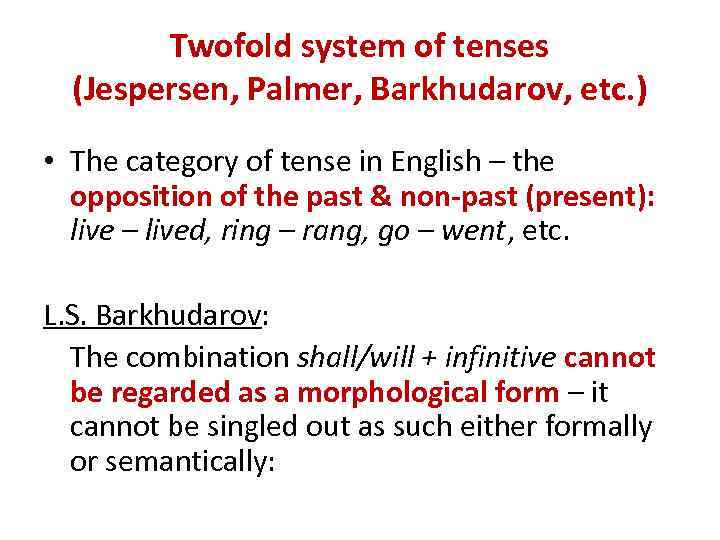 Twofold system of tenses (Jespersen, Palmer, Barkhudarov, etc.)

• The category of tense in English – the opposition of the past & non-past (present): live – lived, ring – rang, go – went, etc.

L.S. Barkhudarov:

The combination shall/will + infinitive cannot be regarded as a morphological form – it cannot be singled out as such either formally or semantically: